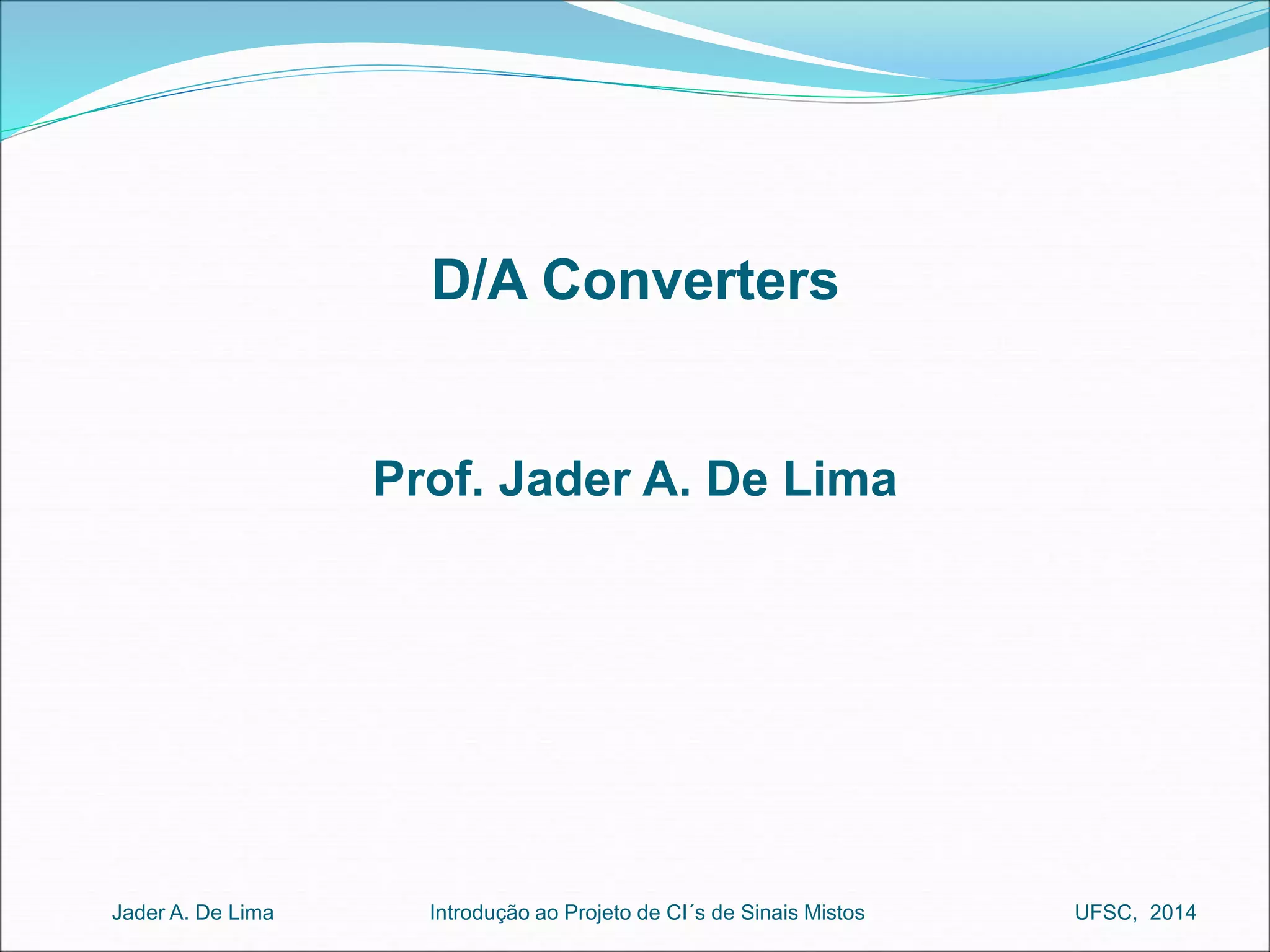 D/A Converters

Prof. Jader A. De Lima

Jader A. De Lima

Introdução ao Projeto de CI´s de Sinais Mistos

UFSC, 2014